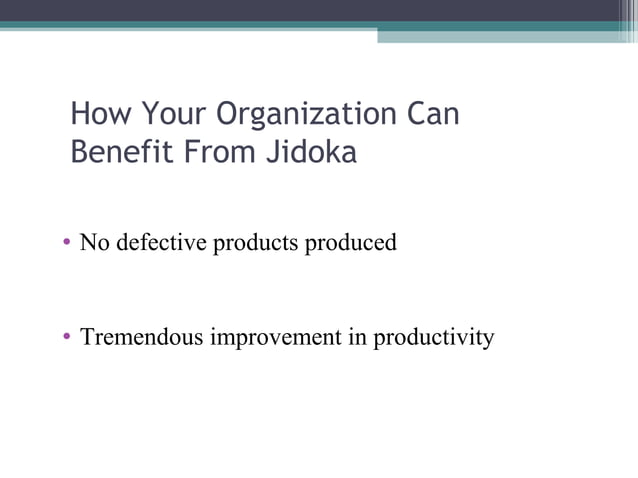 How Your Organization Can Benefit From Jidoka

• No defective products produced

• Tremendous improvement in productivity